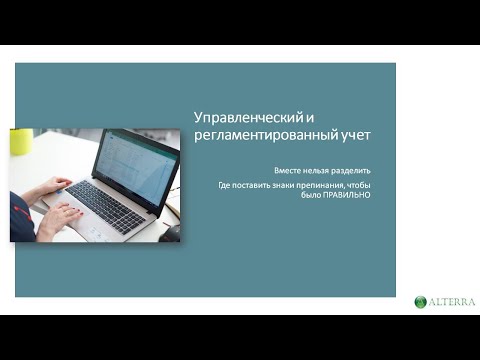 Управленческий и регламентированный учет

Вместе нельзя разделить

Где поставить знаки препинания, чтобы было ПРАВИЛЬНО

ALTERRA